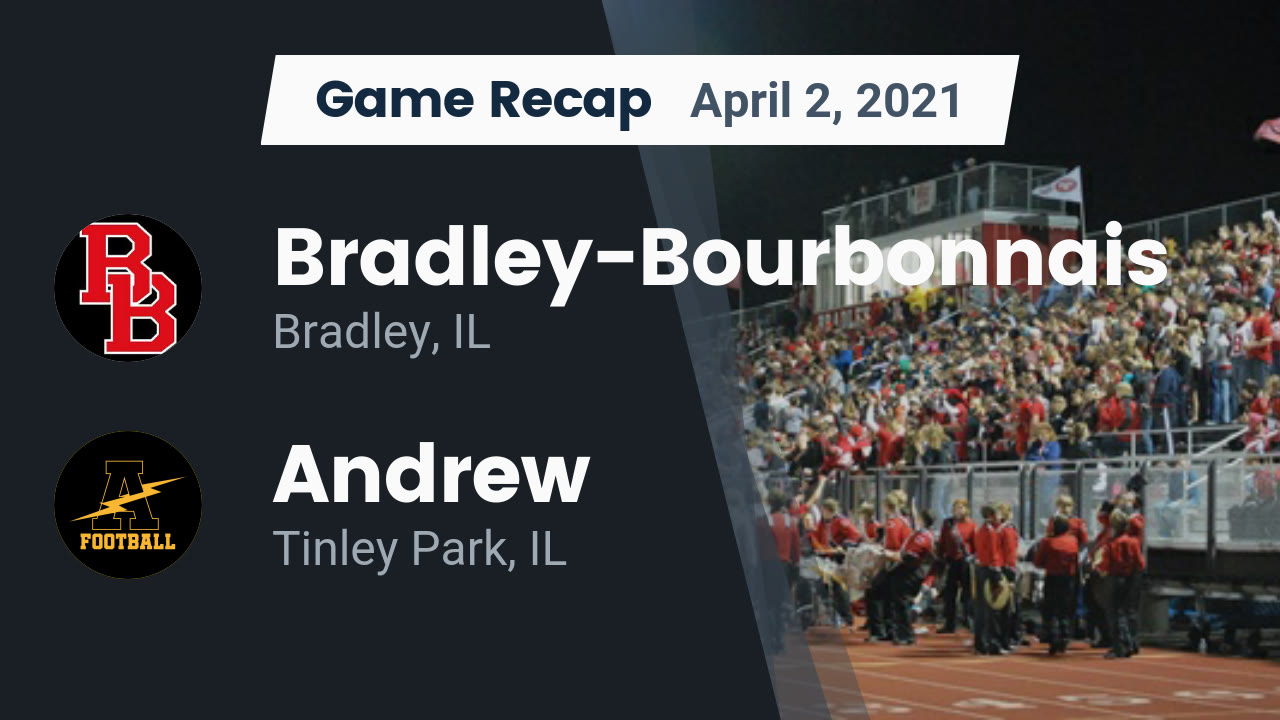 Game Recap April 2, 2021

BB

Bradley-Bourbonnais

Bradley, IL

A

FOOTBALL

Andrew

Tinley Park, IL